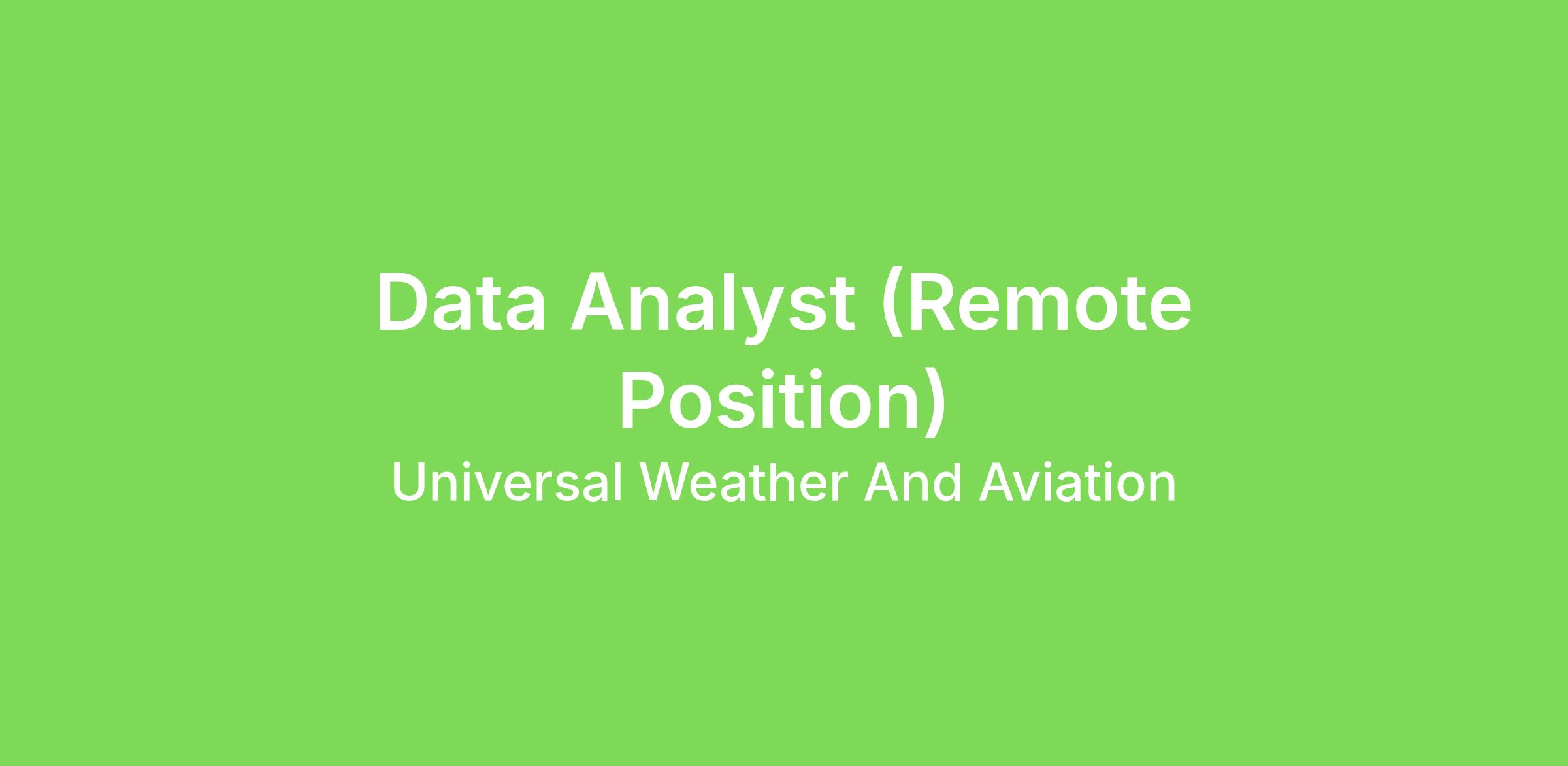 Data Analyst (Remote Position)

Universal Weather And Aviation